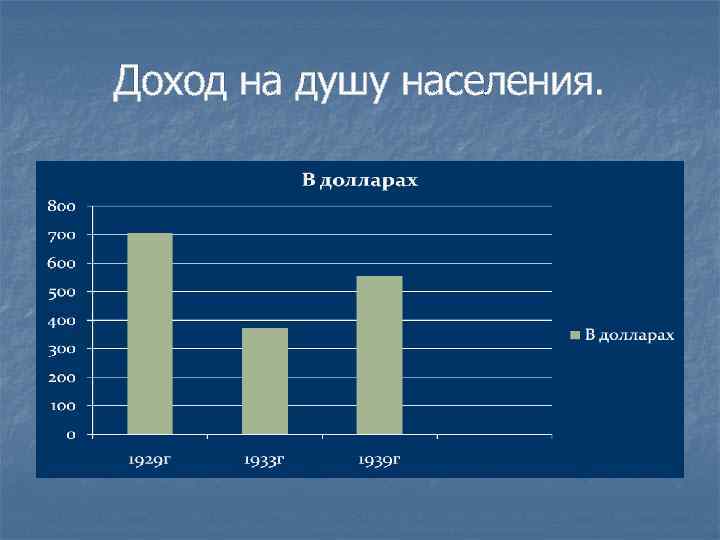 Доход на душу населения.

В долларах

800
700
600
500
400
300
200
100
0

1929г
1933г
1939г

В долларах